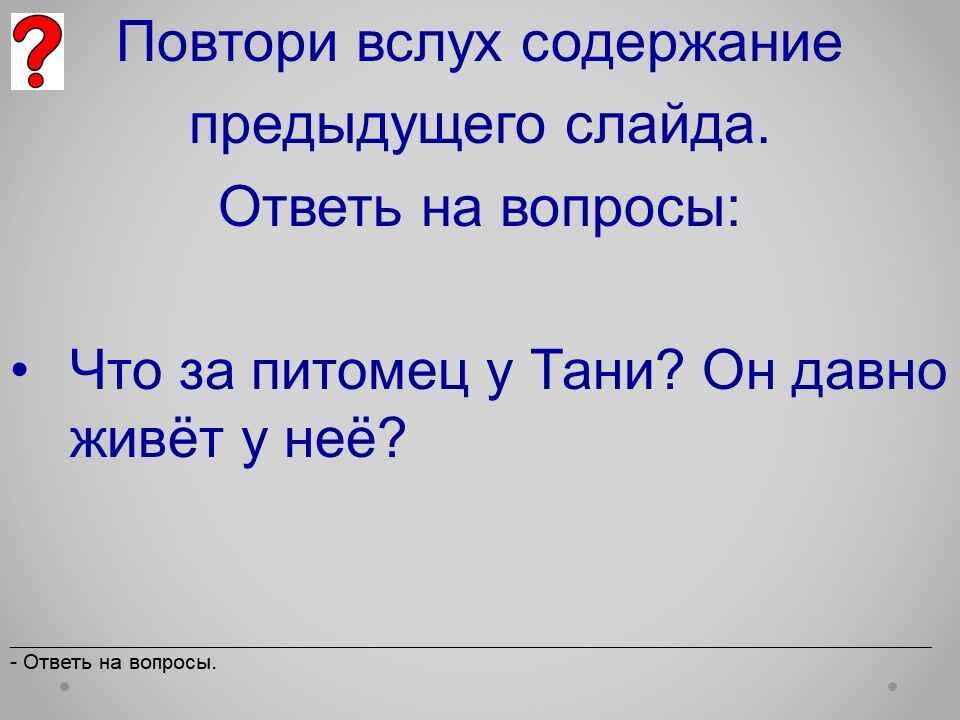 ?

Повтори вслух содержание предыдущего слайда.
Ответь на вопросы:

• Что за питомец у Тани? Он давно живёт у неё?

- Ответь на вопросы.